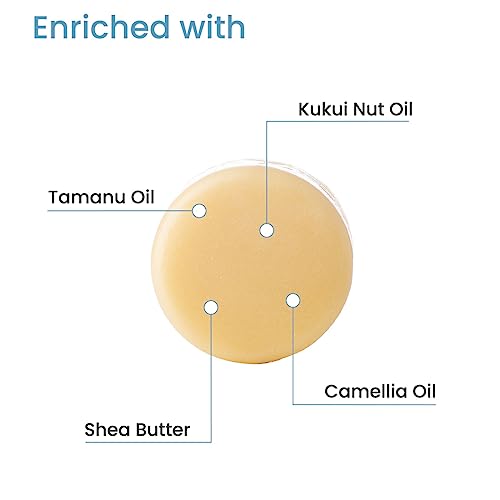 Enriched with

Kukui Nut Oil

Tamanu Oil

Camellia Oil

Shea Butter